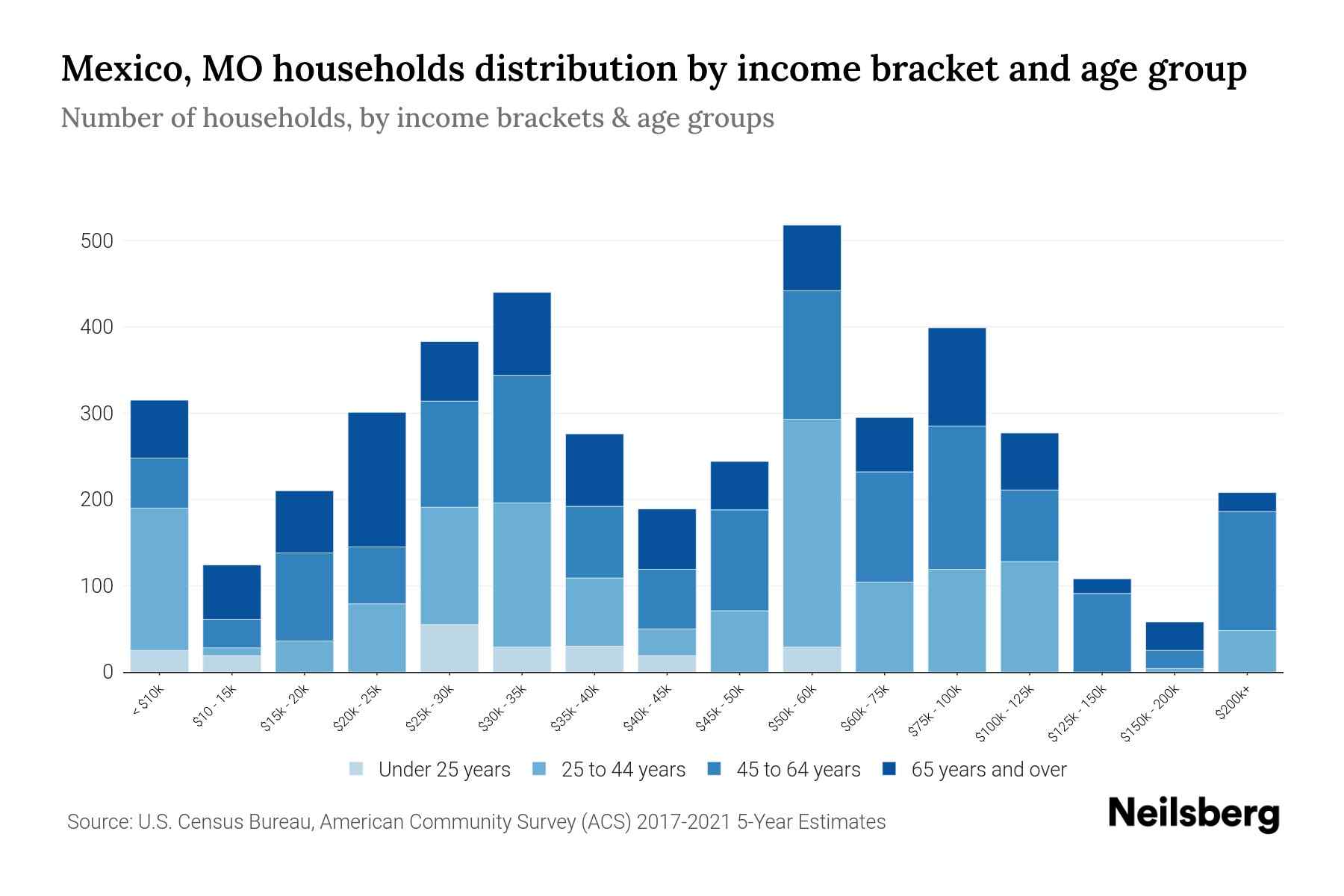 Mexico, MO households distribution by income bracket and age group

Number of households, by income brackets & age groups

500
400
300
200
100
0

< $10k
$10 - 15k
$15k - 20k
$20k - 25k
$25k - 30k
$30k - 35k
$35k - 40k
$40k - 45k
$45k - 50k
$50k - 60k
$60k - 75k
$75k - 100k
$100k - 125k
$125k - 150k
$150k - 200k
$200k+

Under 25 years
25 to 44 years
45 to 64 years
65 years and over

Source: U.S. Census Bureau, American Community Survey (ACS) 2017-2021 5-Year Estimates

Neilsberg